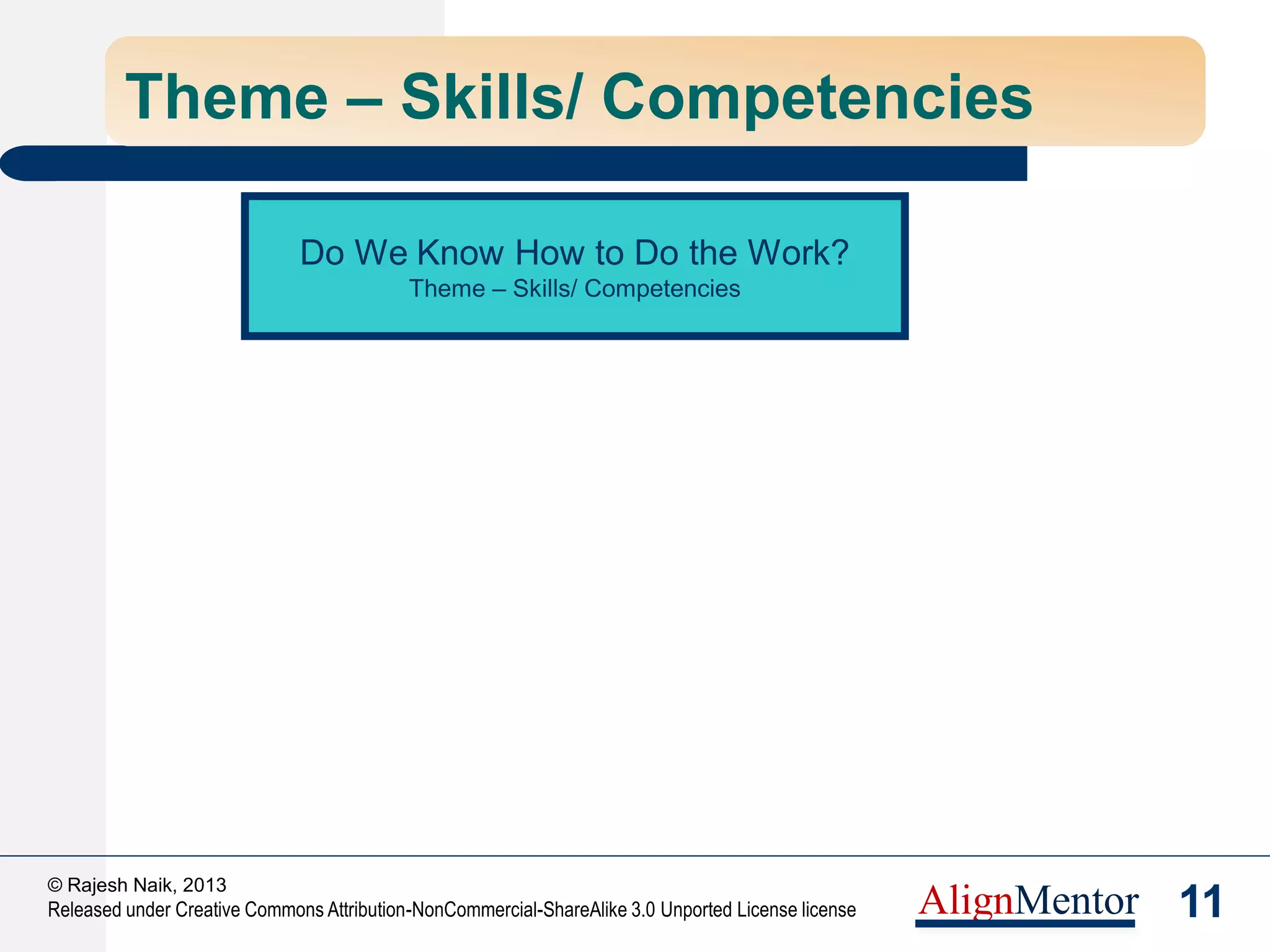 Theme – Skills/ Competencies

Do We Know How to Do the Work?
Theme – Skills/ Competencies

© Rajesh Naik, 2013
Released under Creative Commons Attribution-NonCommercial-ShareAlike 3.0 Unported License license

AlignMentor

11